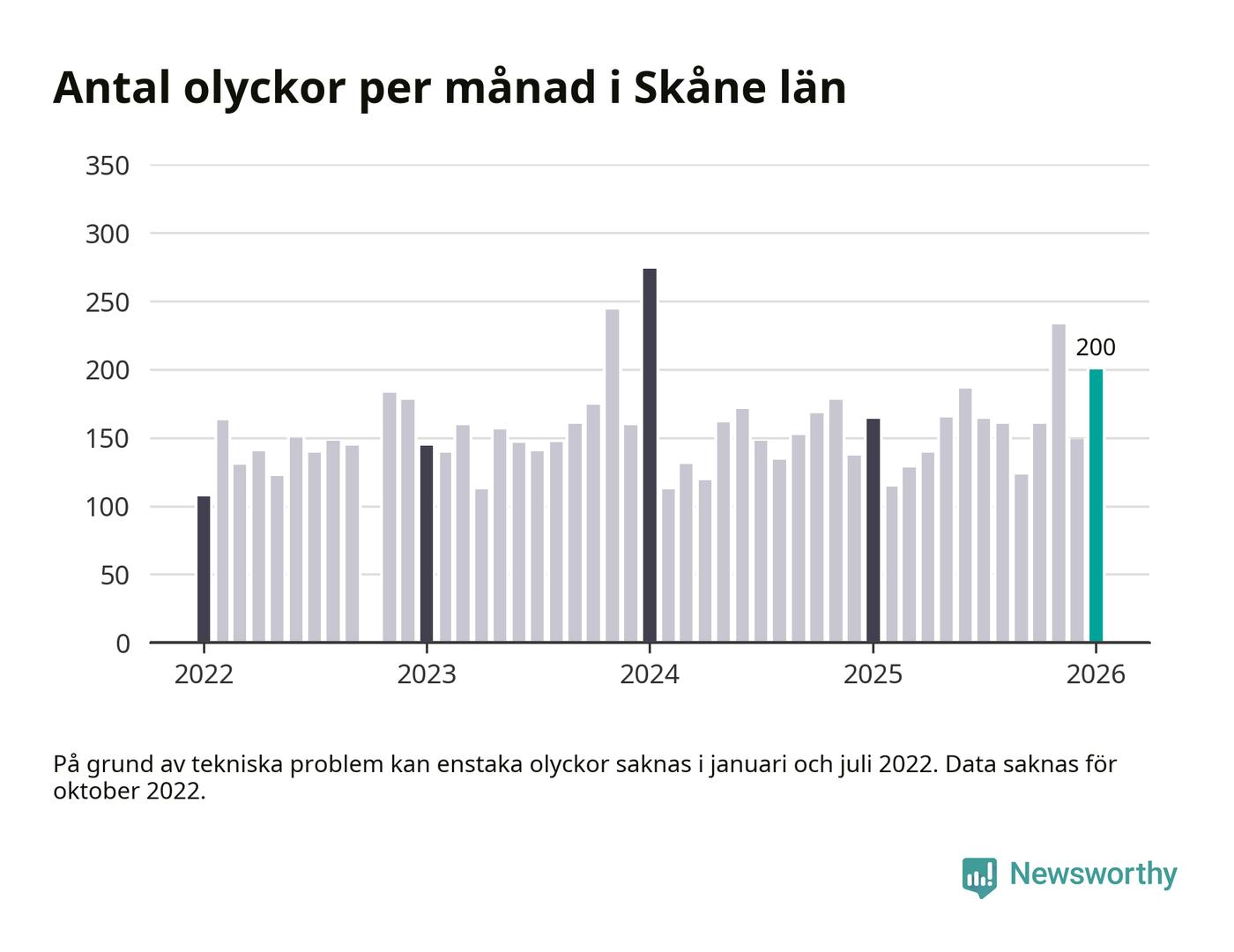 Antal olyckor per månad i Skåne län

350
300
250
200
150
100
50
0

200

2022 2023 2024 2025 2026

På grund av tekniska problem kan enstaka olyckor saknas i januari och juli 2022. Data saknas för oktober 2022.

Newsworthy